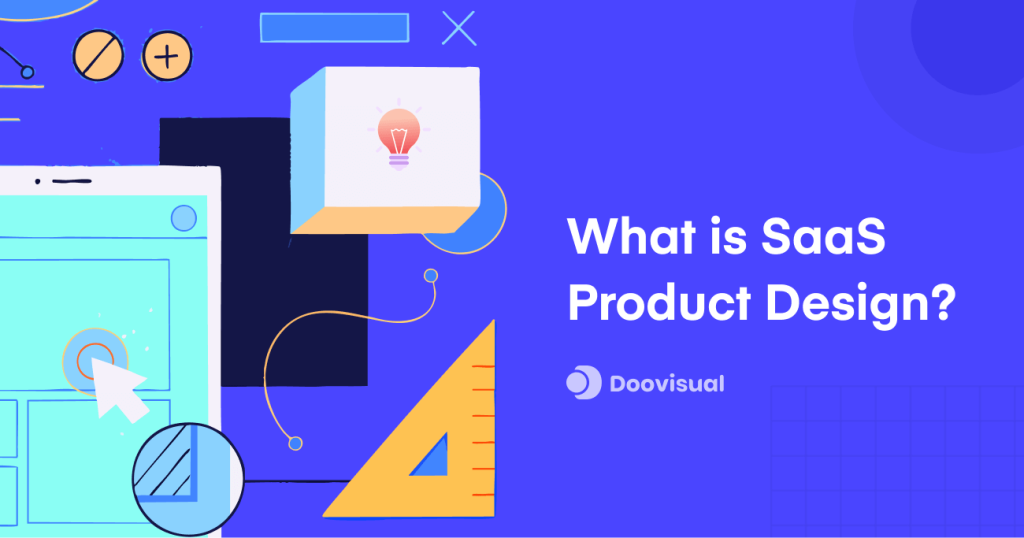 What is SaaS Product Design?

Doovisual